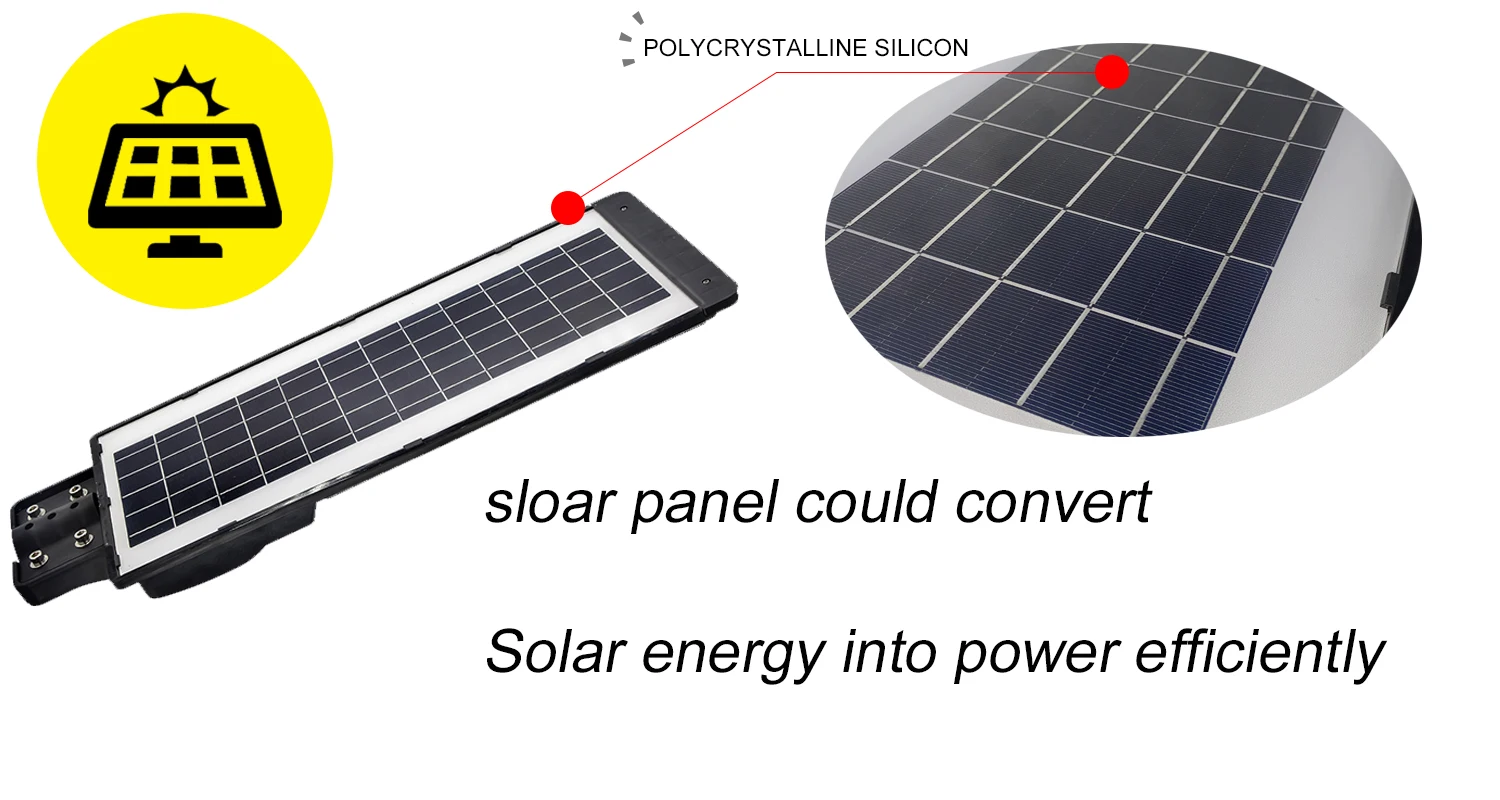 POLYCRYSTALLINE SILICON

sloar panel could convert

Solar energy into power efficiently